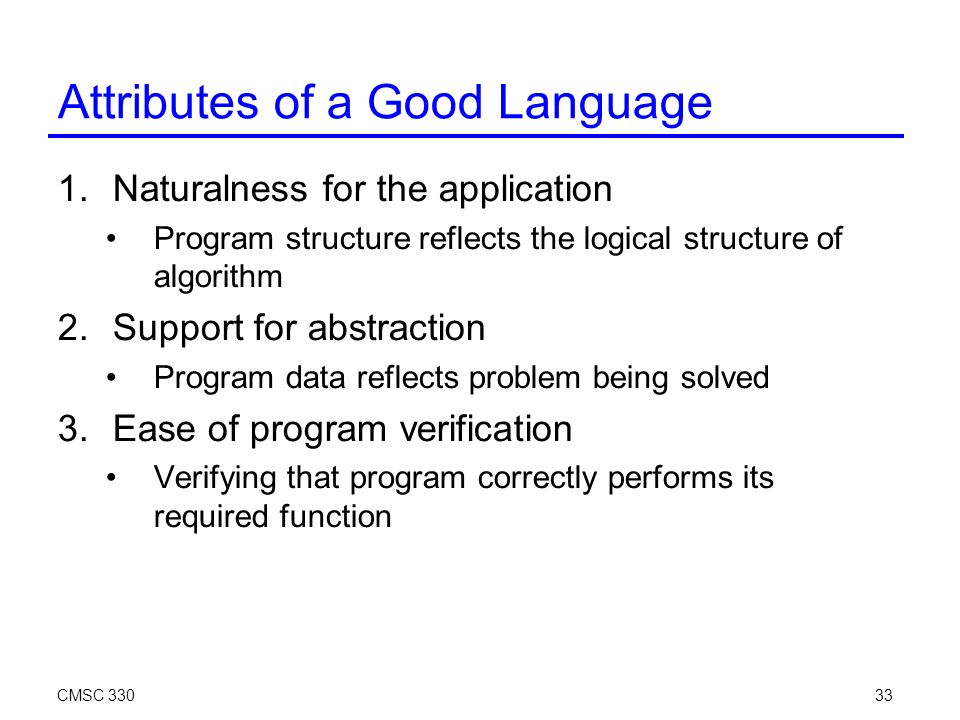 Attributes of a Good Language

1. Naturalness for the application
 • Program structure reflects the logical structure of algorithm
2. Support for abstraction
 • Program data reflects problem being solved
3. Ease of program verification
 • Verifying that program correctly performs its required function

CMSC 330

33